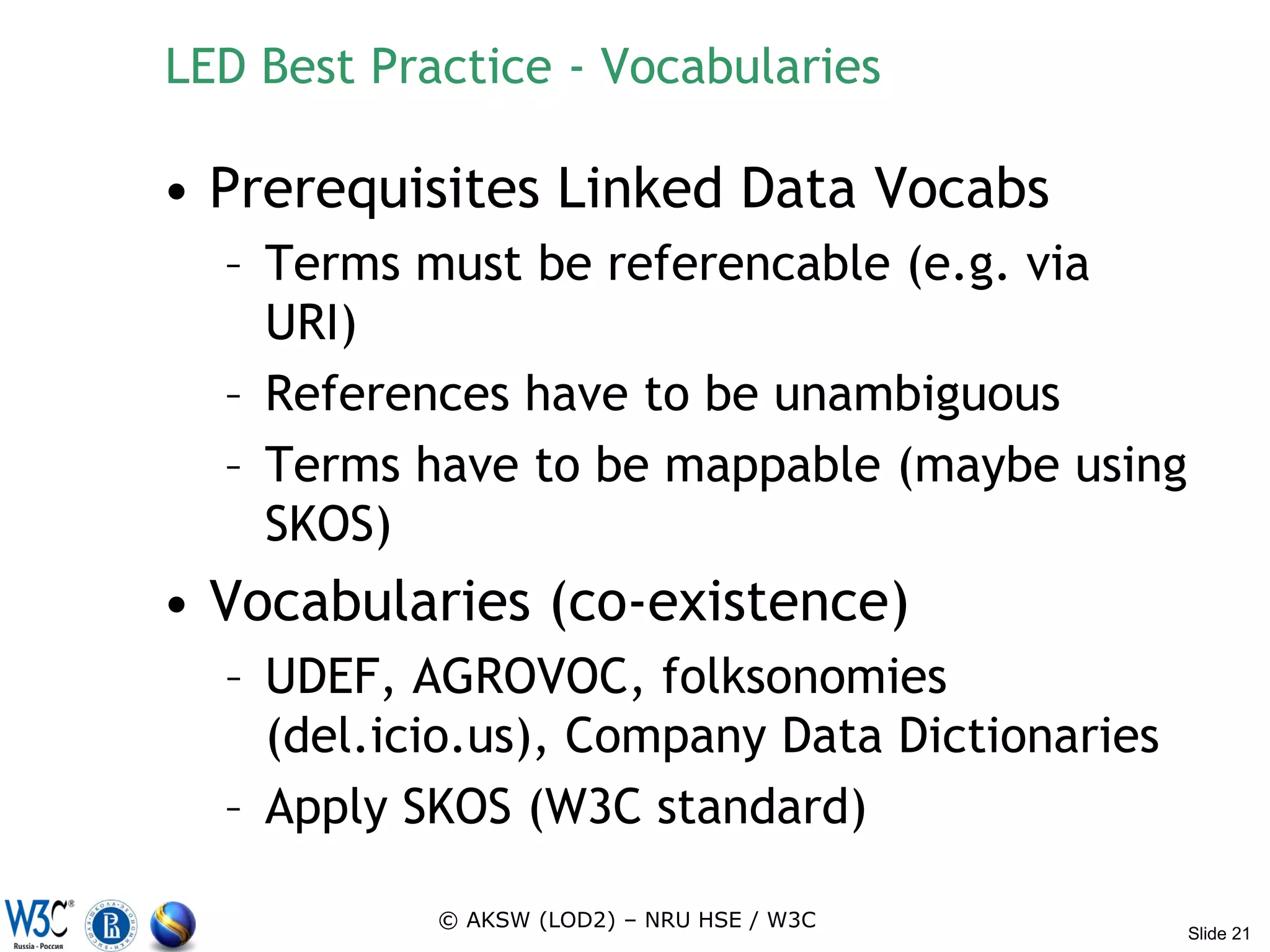 LED Best Practice - Vocabularies

• Prerequisites Linked Data Vocabs
– Terms must be referencable (e.g. via URI)
– References have to be unambiguous
– Terms have to be mappable (maybe using SKOS)

• Vocabularies (co-existence)
– UDEF, AGROVOC, folksonomies (del.icio.us), Company Data Dictionaries
– Apply SKOS (W3C standard)

W3C® Russia - Россия

© AKSW (LOD2) – NRU HSE / W3C

Slide 21